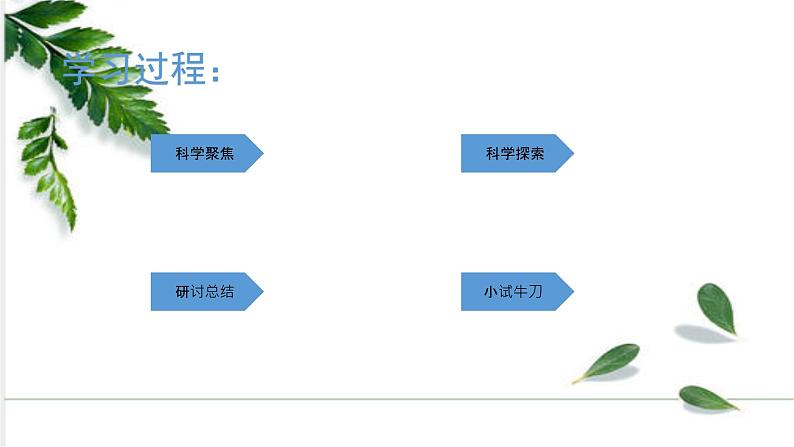 学习过程：

科学聚焦

科学探索

研讨总结

小试牛刀